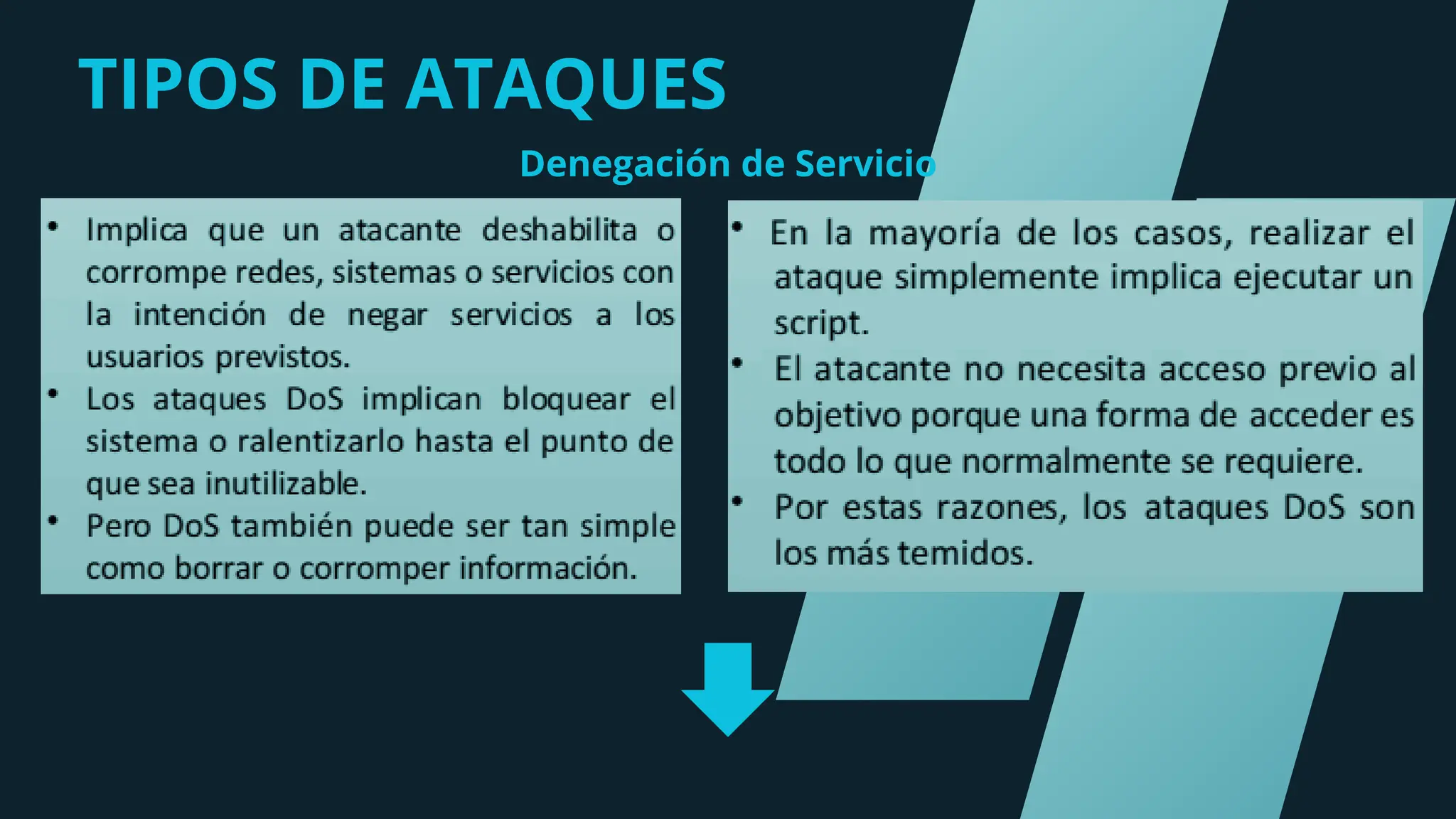 TIPOS DE ATAQUES

Denegación de Servicio

• Implica que un atacante deshabilita o corrompe redes, sistemas o servicios con la intención de negar servicios a los usuarios previstos.
• Los ataques DoS implican bloquear el sistema o ralentizarlo hasta el punto de que sea inutilizable.
• Pero DoS también puede ser tan simple como borrar o corromper información.

• En la mayoría de los casos, realizar el ataque simplemente implica ejecutar un script.
• El atacante no necesita acceso previo al objetivo porque una forma de acceder es todo lo que normalmente se requiere.
• Por estas razones, los ataques DoS son los más temidos.